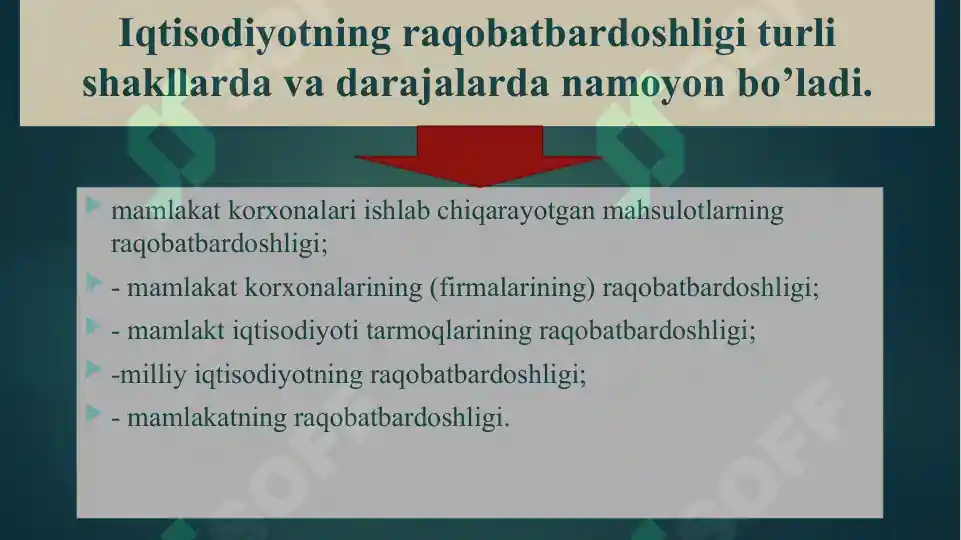 Iqtisodiyotning raqobatbardoshligi turli shakllarda va darajalarda namoyon bo’ladi.

mamlakat korxonalari ishlab chiqarayotgan mahsulotlarning raqobatbardoshligi;

- mamlakat korxonalarining (firmalarining) raqobatbardoshligi;

- mamlakt iqtisodiyoti tarmoqlarining raqobatbardoshligi;

-milliy iqtisodiyotning raqobatbardoshligi;

- mamlakatning raqobatbardoshligi.

SOFF